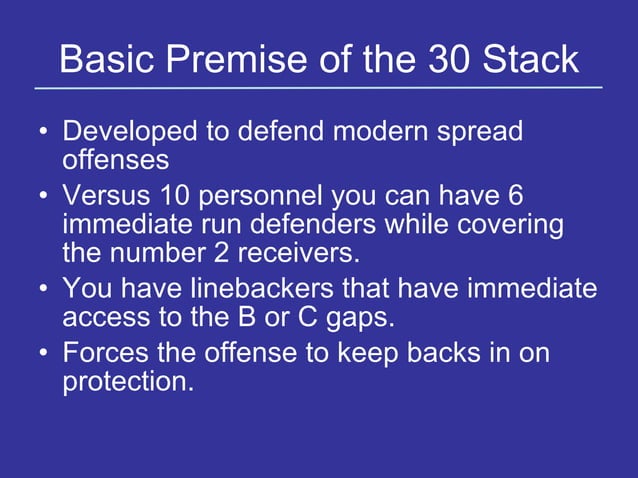 Basic Premise of the 30 Stack

• Developed to defend modern spread offenses
• Versus 10 personnel you can have 6 immediate run defenders while covering the number 2 receivers.
• You have linebackers that have immediate access to the B or C gaps.
• Forces the offense to keep backs in on protection.